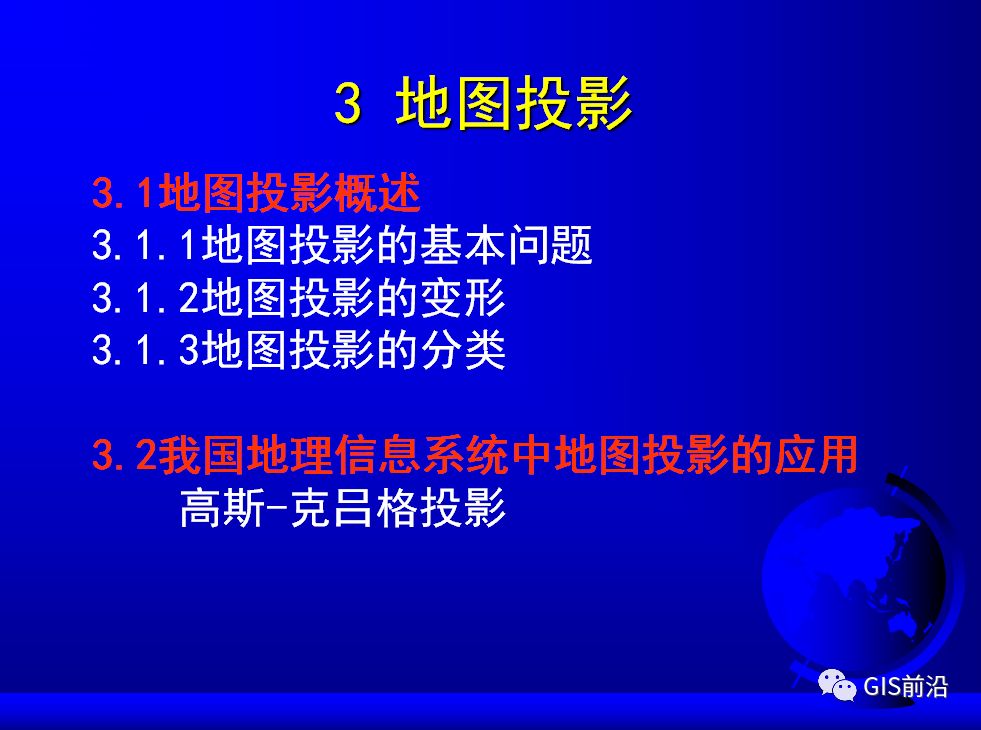 3 地图投影

3.1地图投影概述
3.1.1地图投影的基本问题
3.1.2地图投影的变形
3.1.3地图投影的分类

3.2我国地理信息系统中地图投影的应用
高斯-克吕格投影

GIS前沿